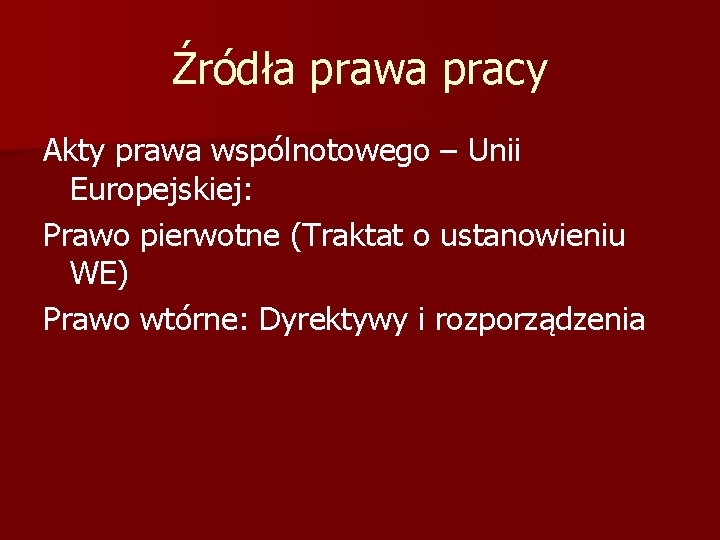 Źródła prawa pracy

Akty prawa wspólnotowego – Unii Europejskiej:

Prawo pierwotne (Traktat o ustanowieniu WE)

Prawo wtórne: Dyrektywy i rozporządzenia